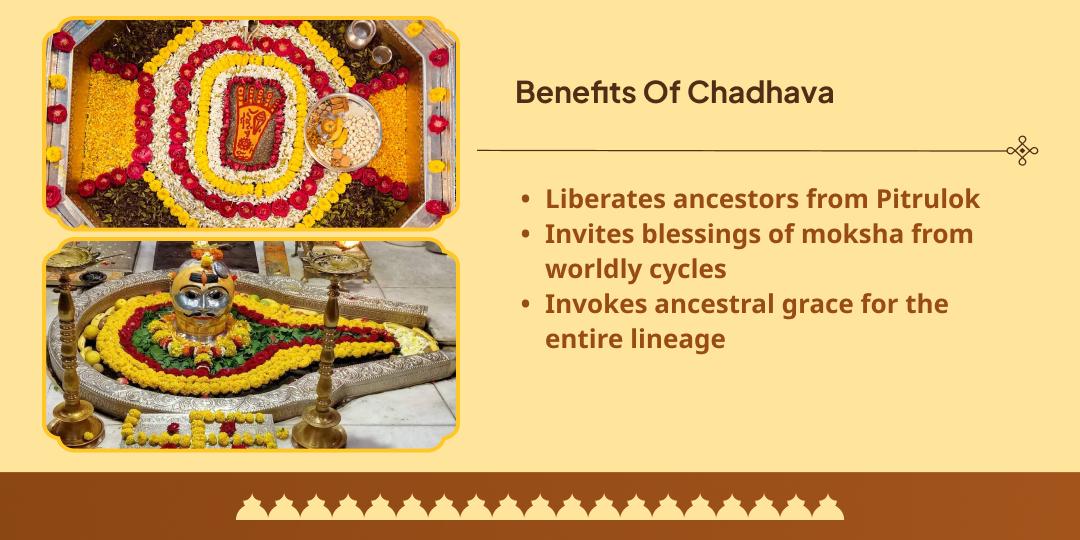 Benefits Of Chadhava

- Liberates ancestors from Pitrulok
- Invites blessings of moksha from worldly cycles
- Invokes ancestral grace for the entire lineage